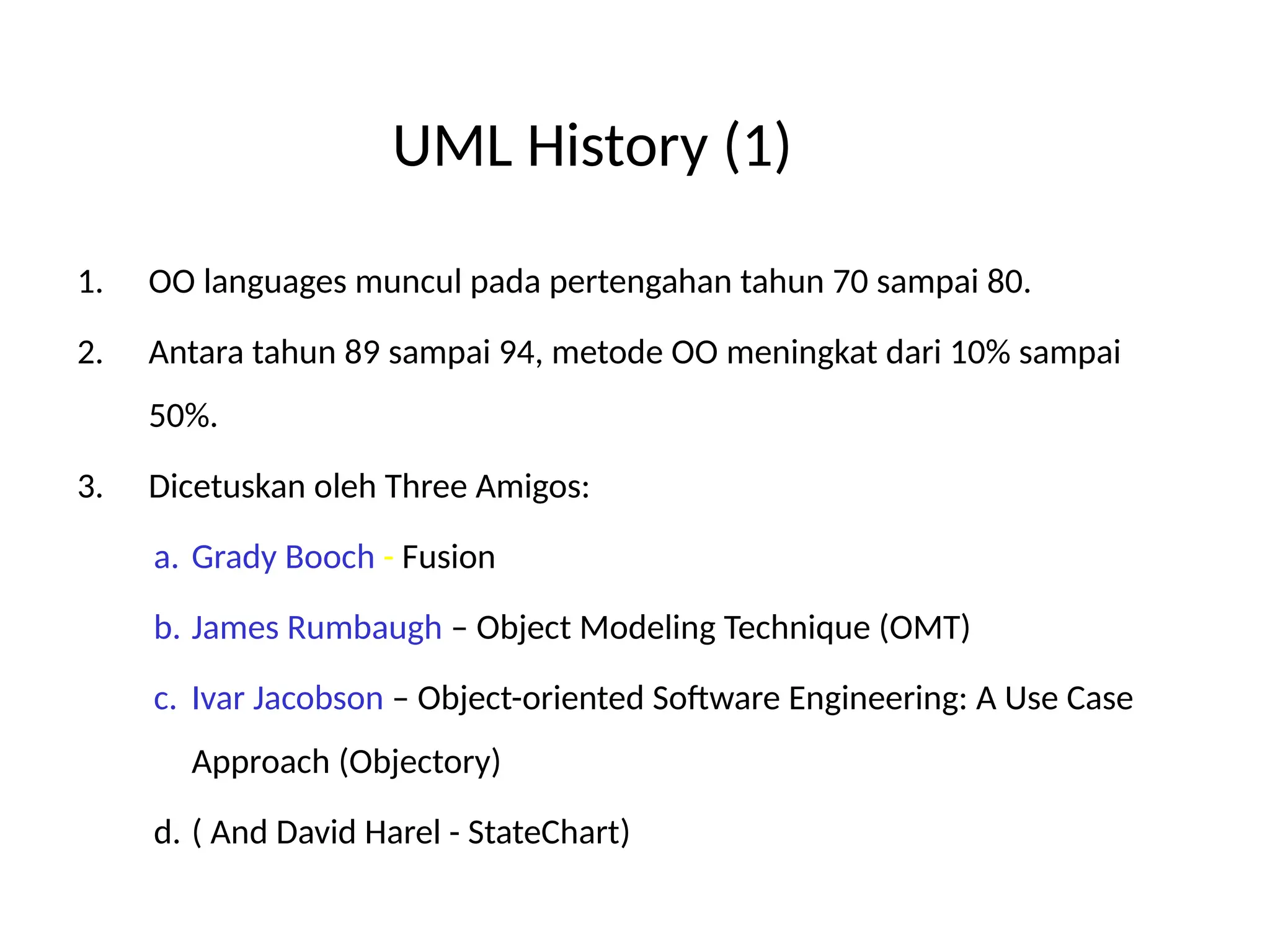 UML History (1)

1. OO languages muncul pada pertengahan tahun 70 sampai 80.

2. Antara tahun 89 sampai 94, metode OO meningkat dari 10% sampai 50%.

3. Dicetuskan oleh Three Amigos:

a. Grady Booch - Fusion

b. James Rumbaugh – Object Modeling Technique (OMT)

c. Ivar Jacobson – Object-oriented Software Engineering: A Use Case Approach (Objectory)

d. ( And David Harel - StateChart)